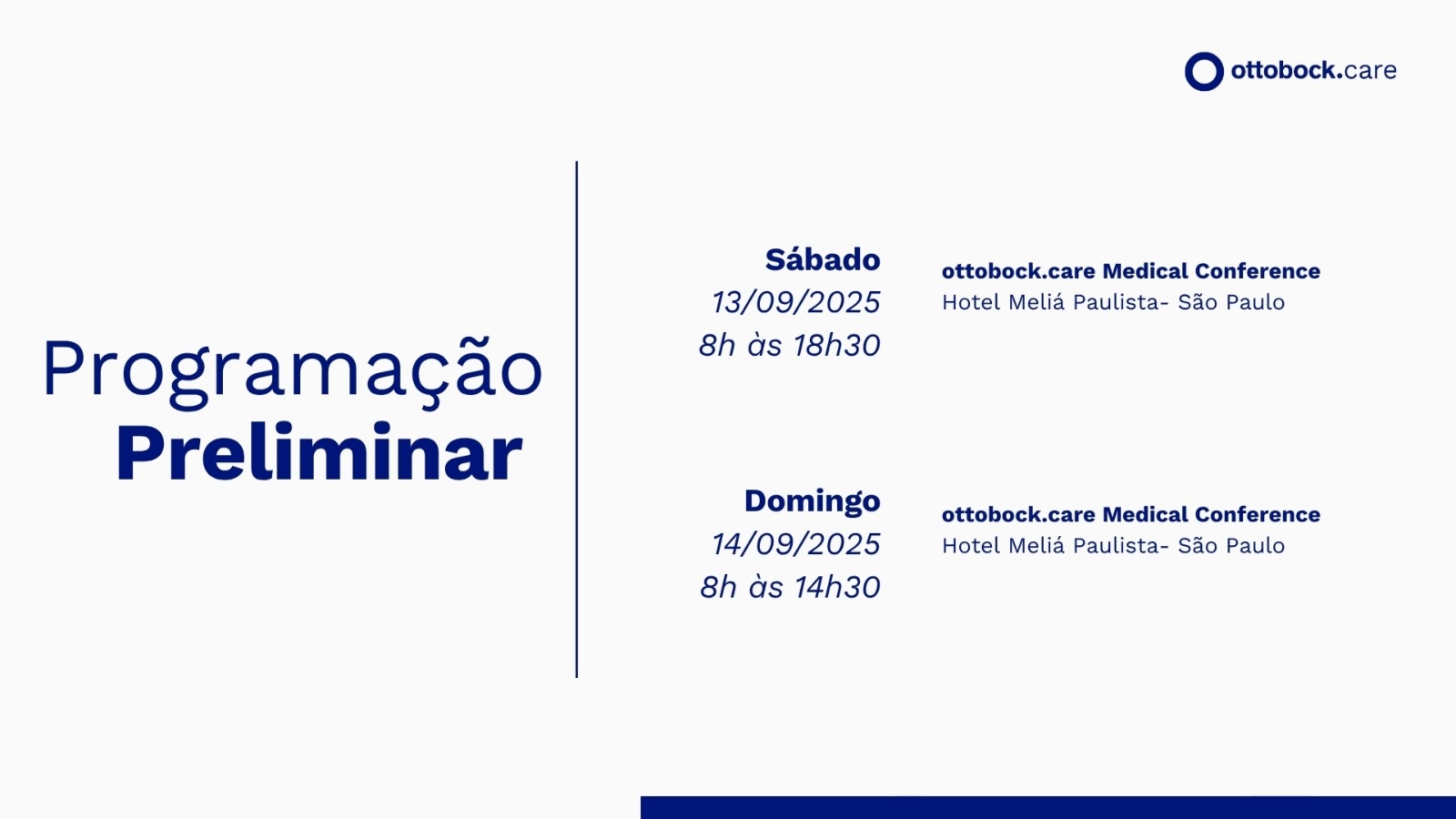 ottobock.care

Programação
Preliminar

Sábado
13/09/2025
8h às 18h30

ottobock.care Medical Conference
Hotel Meliá Paulista- São Paulo

Domingo
14/09/2025
8h às 14h30

ottobock.care Medical Conference
Hotel Meliá Paulista- São Paulo